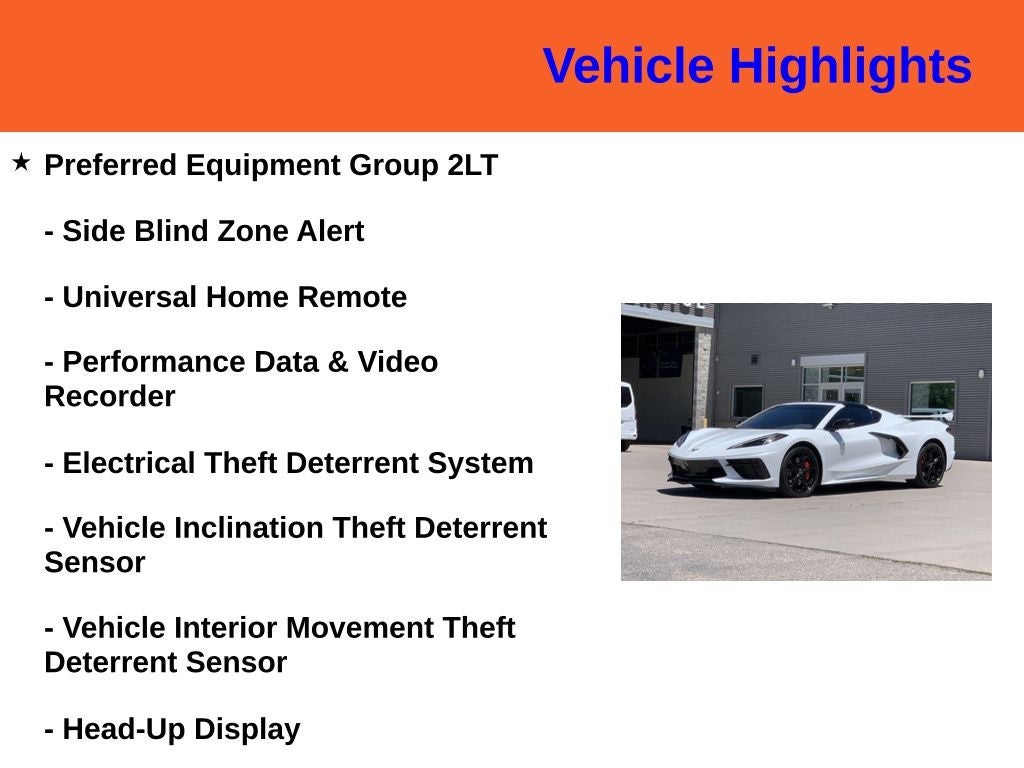 Vehicle Highlights

★ Preferred Equipment Group 2LT

- Side Blind Zone Alert

- Universal Home Remote

- Performance Data & Video Recorder

- Electrical Theft Deterrent System

- Vehicle Inclination Theft Deterrent Sensor

- Vehicle Interior Movement Theft Deterrent Sensor

- Head-Up Display